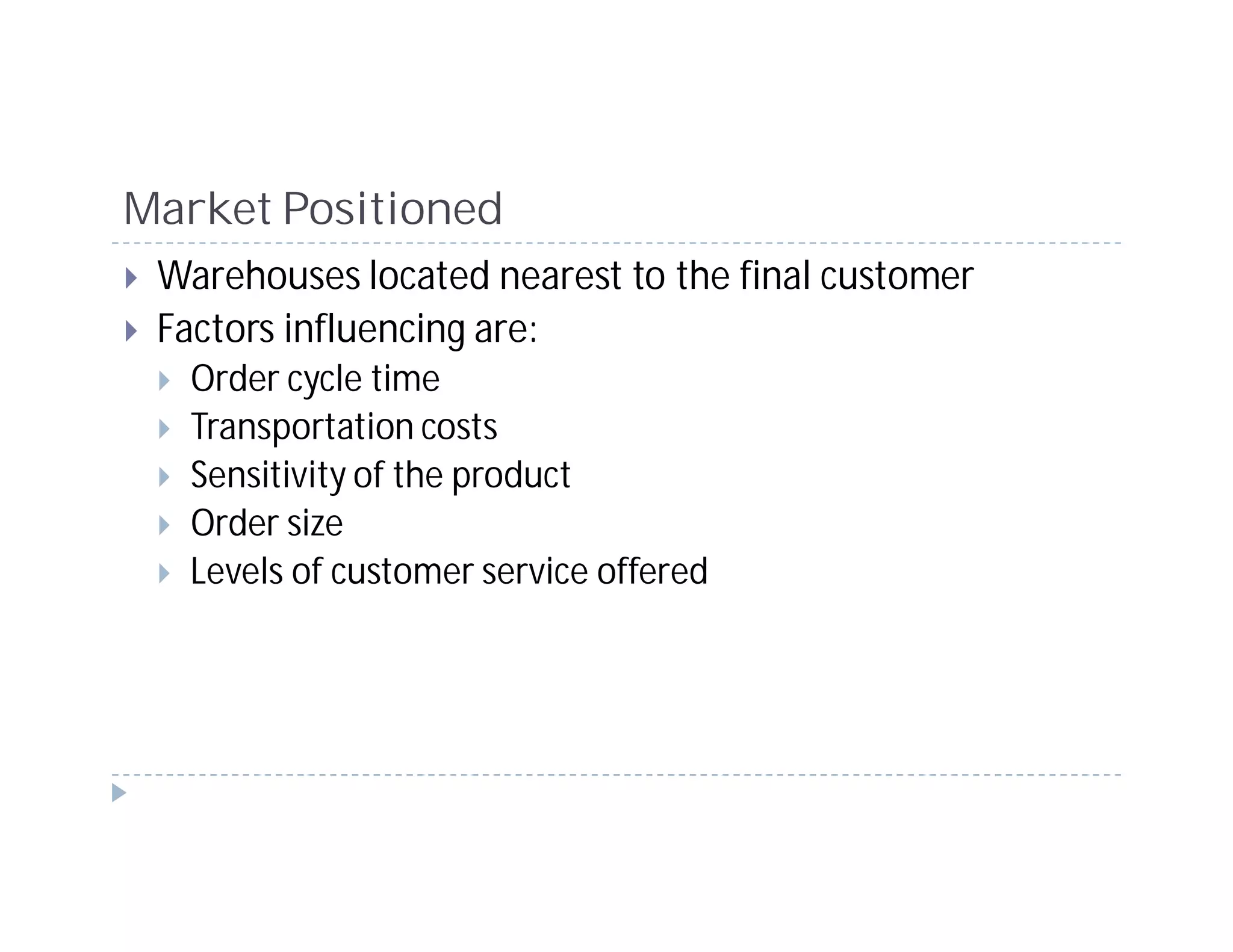 Market Positioned

Warehouses located nearest to the final customer
Factors influencing are:
Order cycle time
Transportation costs
Sensitivity of the product
Order size
Levels of customer service offered